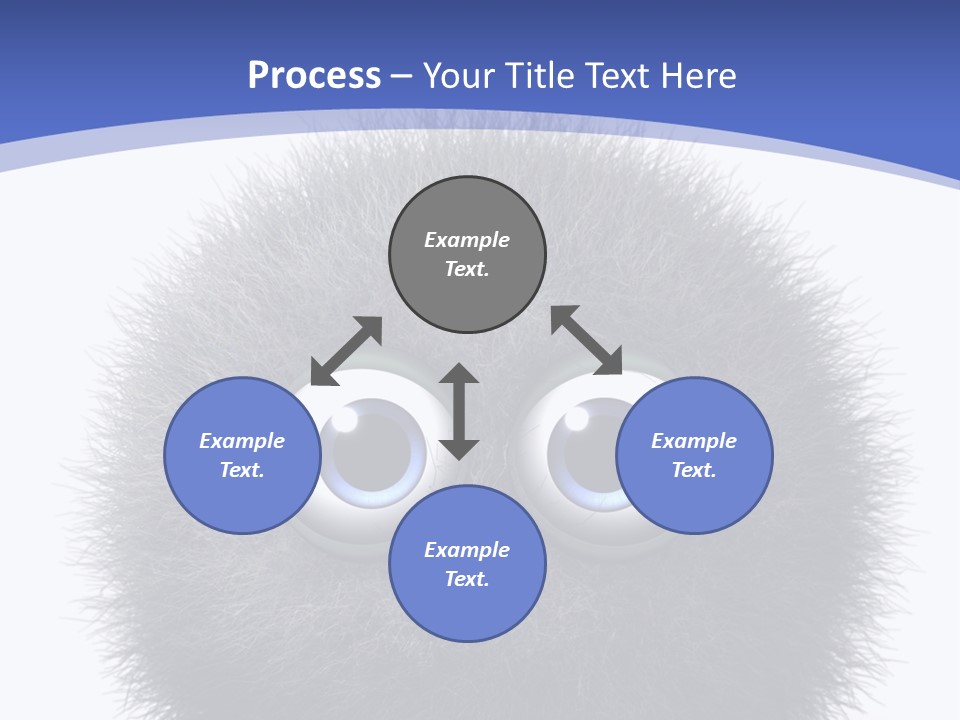 Process – Your Title Text Here

Example Text.

Example Text.

Example Text.

Example Text.